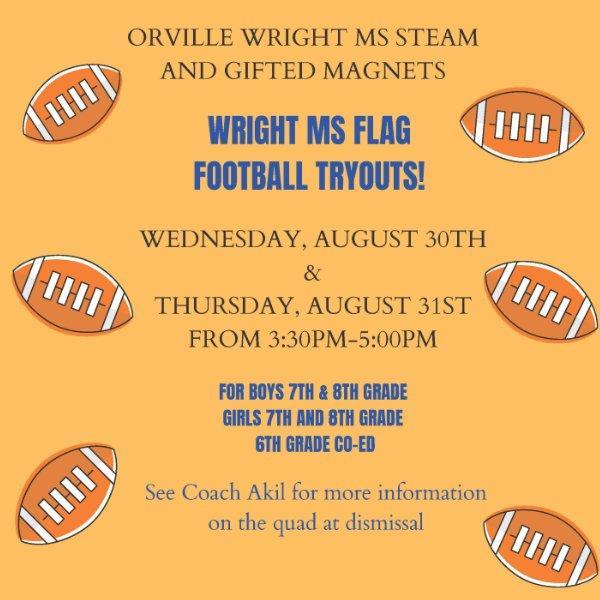 ORVILLE WRIGHT MS STEAM AND GIFTED MAGNETS

WRIGHT MS FLAG FOOTBALL TRYOUTS!

WEDNESDAY, AUGUST 30TH
&
THURSDAY, AUGUST 31ST
FROM 3:30PM-5:00PM

FOR BOYS 7TH & 8TH GRADE
GIRLS 7TH AND 8TH GRADE
6TH GRADE CO-ED

See Coach Akil for more information on the quad at dismissal